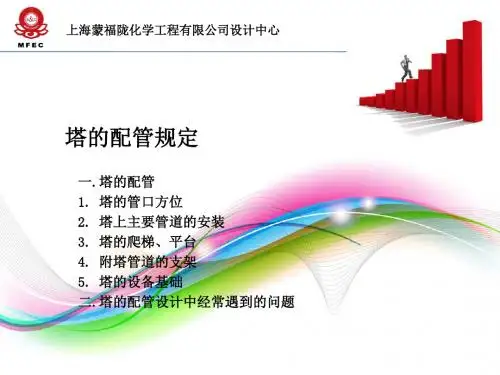 MFEC

上海蒙福陇化学工程有限公司设计中心

塔的配管规定

一. 塔的配管
1. 塔的管口方位
2. 塔上主要管道的安装
3. 塔的爬梯、平台
4. 附塔管道的支架
5. 塔的设备基础
二. 塔的配管设计中经常遇到的问题